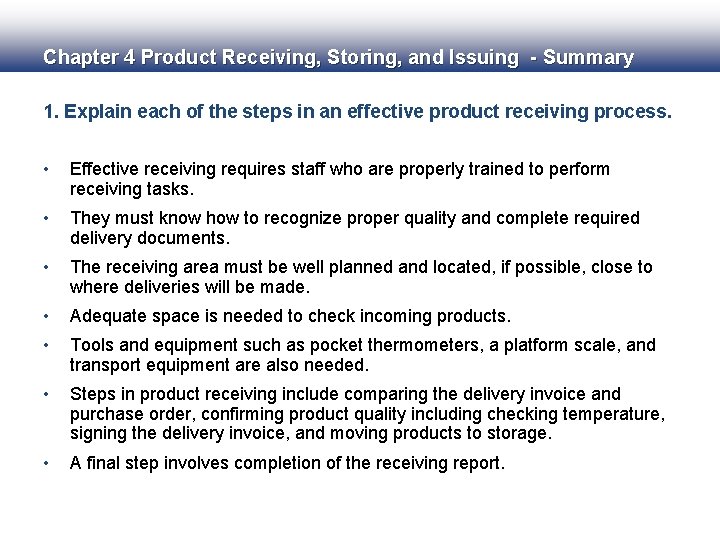 Chapter 4 Product Receiving, Storing, and Issuing  - Summary

1. Explain each of the steps in an effective product receiving process.

• Effective receiving requires staff who are properly trained to perform receiving tasks.
• They must know how to recognize proper quality and complete required delivery documents.
• The receiving area must be well planned and located, if possible, close to where deliveries will be made.
• Adequate space is needed to check incoming products.
• Tools and equipment such as pocket thermometers, a platform scale, and transport equipment are also needed.
• Steps in product receiving include comparing the delivery invoice and purchase order, confirming product quality including checking temperature, signing the delivery invoice, and moving products to storage.
• A final step involves completion of the receiving report.